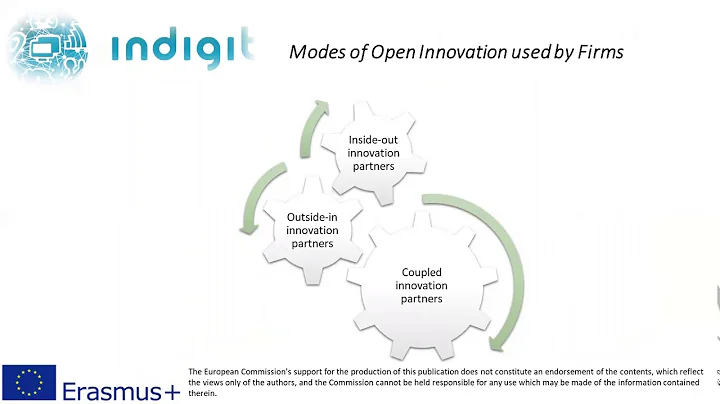 indigit

Modes of Open Innovation used by Firms

Inside-out innovation partners

Outside-in innovation partners

Coupled innovation partners

Erasmus+

The European Commission's support for the production of this publication does not constitute an endorsement of the contents, which reflect the views only of the authors, and the Commission cannot be held responsible for any use which may be made of the information contained therein.